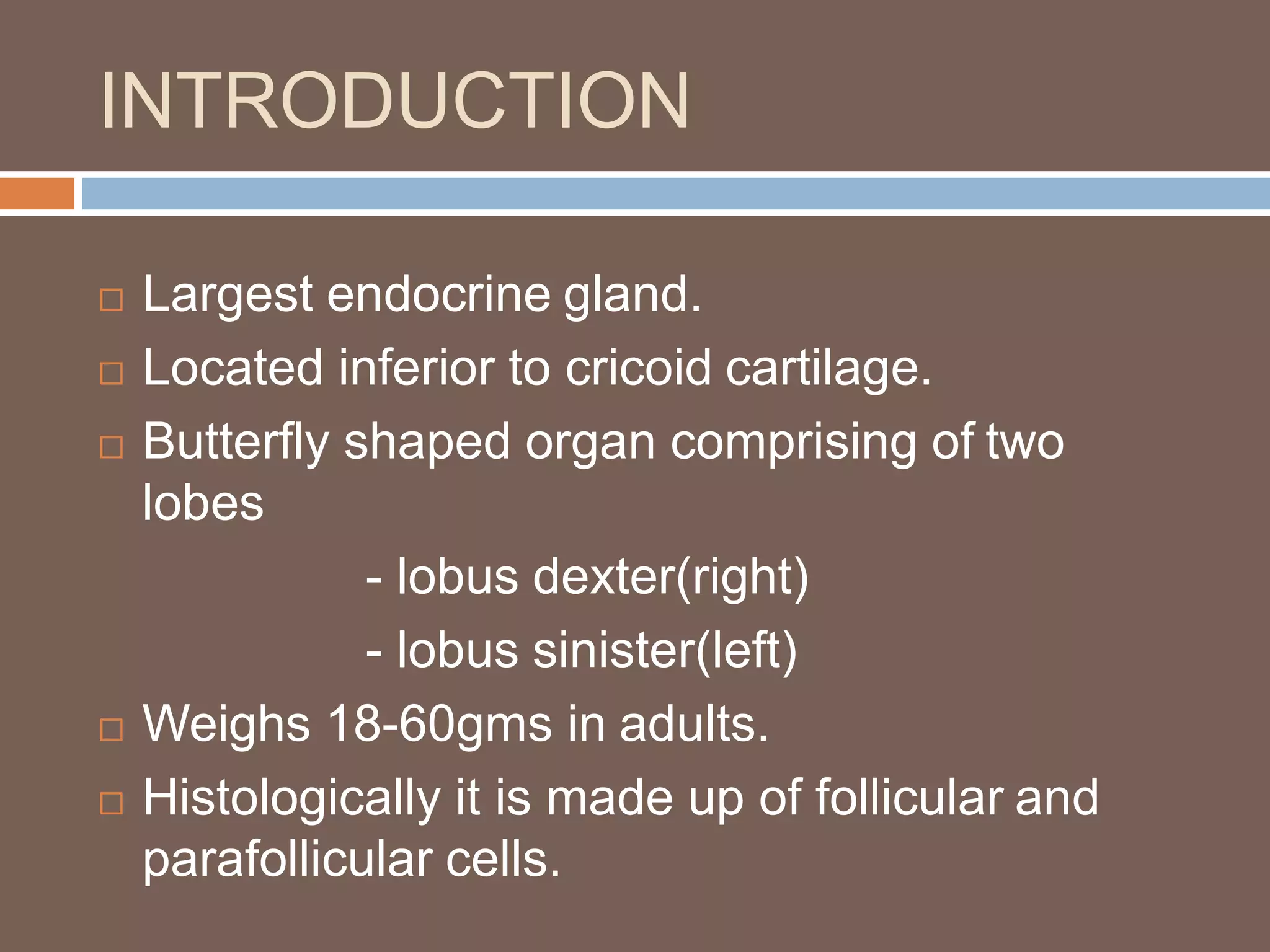 INTRODUCTION

□ Largest endocrine gland.
□ Located inferior to cricoid cartilage.
□ Butterfly shaped organ comprising of two lobes
- lobus dexter(right)
- lobus sinister(left)
□ Weighs 18-60gms in adults.
□ Histologically it is made up of follicular and parafollicular cells.